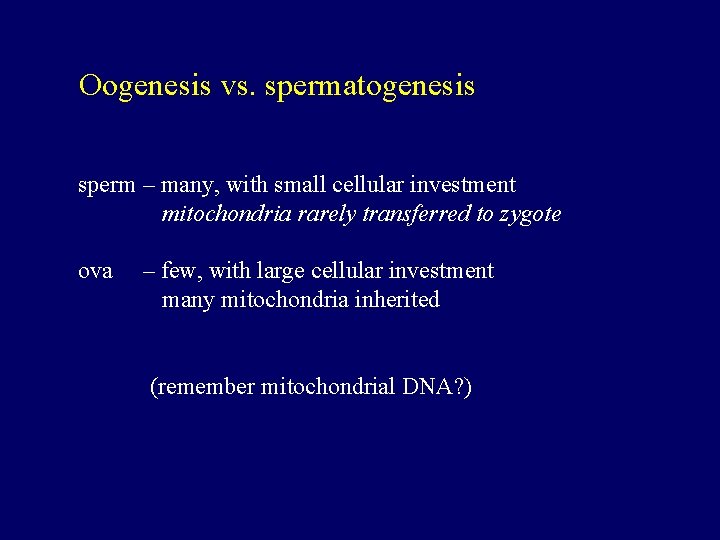 Oogenesis vs. spermatogenesis

sperm – many, with small cellular investment
mitochondria rarely transferred to zygote

ova – few, with large cellular investment
many mitochondria inherited

(remember mitochondrial DNA?)